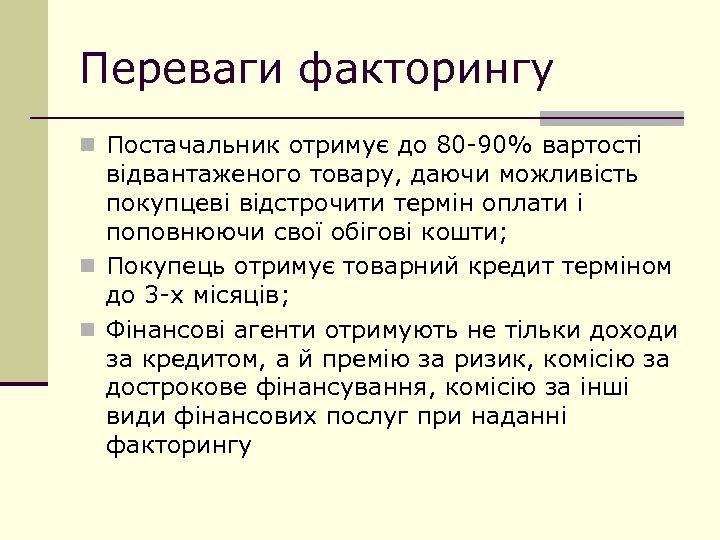 Переваги факторингу

Постачальник отримує до 80-90% вартості відвантаженого товару, даючи можливість покупцеві відстрочити термін оплати і поповнюючи свої обігові кошти;

Покупець отримує товарний кредит терміном до 3-х місяців;

Фінансові агенти отримують не тільки доходи за кредитом, а й премію за ризик, комісію за дострокове фінансування, комісію за інші види фінансових послуг при наданні факторингу